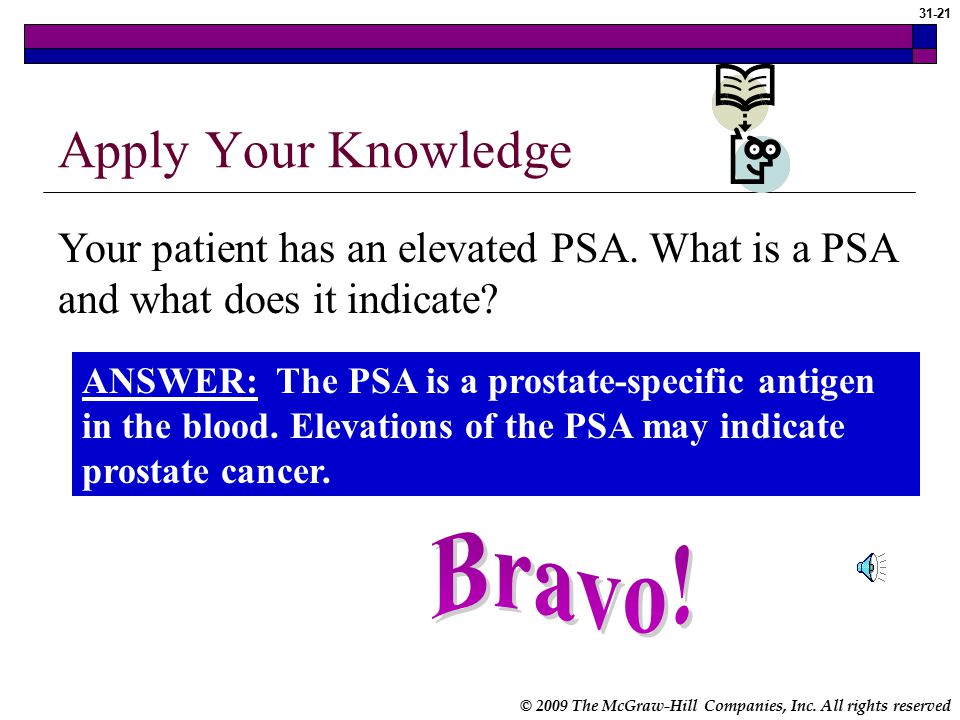 31-21

Apply Your Knowledge

Your patient has an elevated PSA. What is a PSA and what does it indicate?

ANSWER: The PSA is a prostate-specific antigen in the blood. Elevations of the PSA may indicate prostate cancer.

Bravo!

© 2009 The McGraw-Hill Companies, Inc. All rights reserved